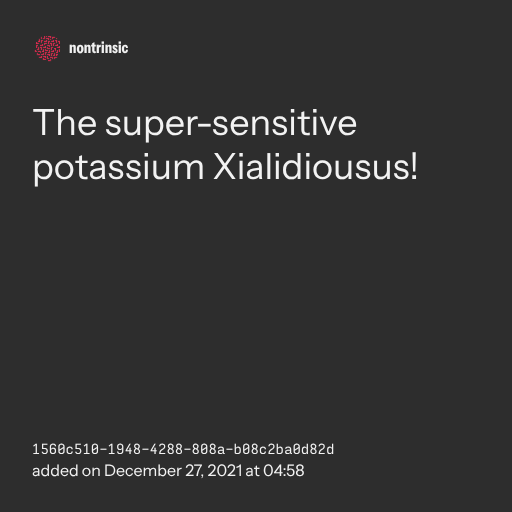 nontrinsic

The super-sensitive potassium Xialidiousus!

1560c510-1948-4288-808a-b08c2ba0d82d
added on December 27, 2021 at 04:58